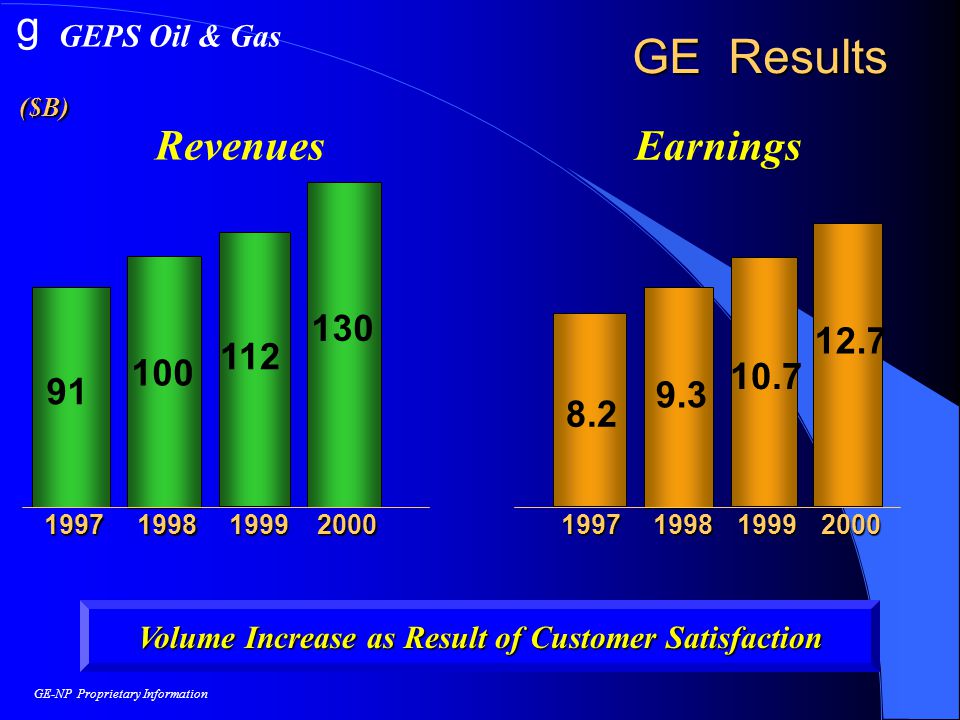 g GEPS Oil & Gas

GE Results

($B)

Revenues

91
100
112
130

1997 1998 1999 2000

Earnings

8.2
9.3
10.7
12.7

1997 1998 1999 2000

Volume Increase as Result of Customer Satisfaction

GE-NP Proprietary Information